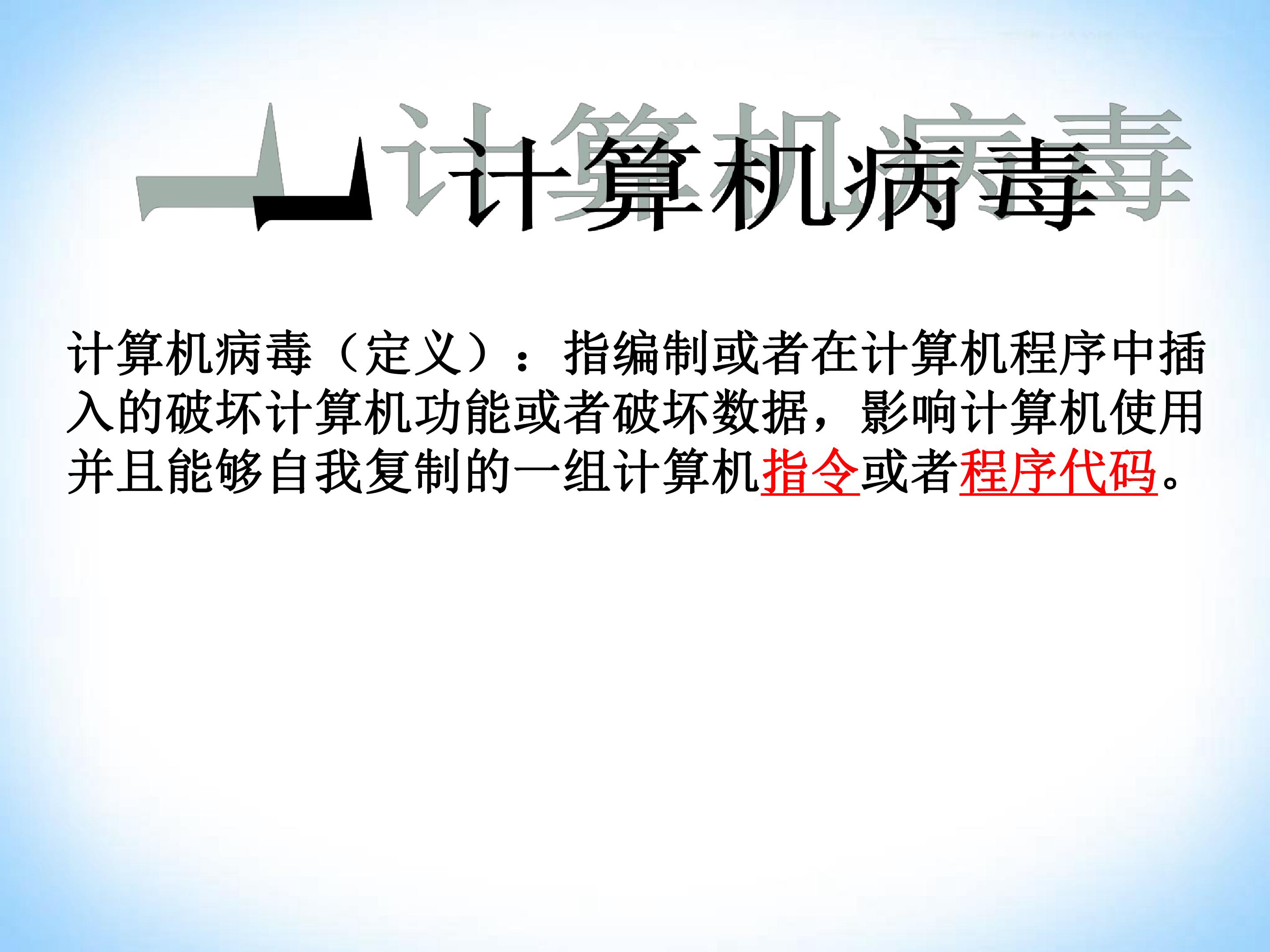 一、计算机病毒

计算机病毒（定义）：指编制或者在计算机程序中插入的破坏计算机功能或者破坏数据，影响计算机使用并且能够自我复制的一组计算机指令或者程序代码。